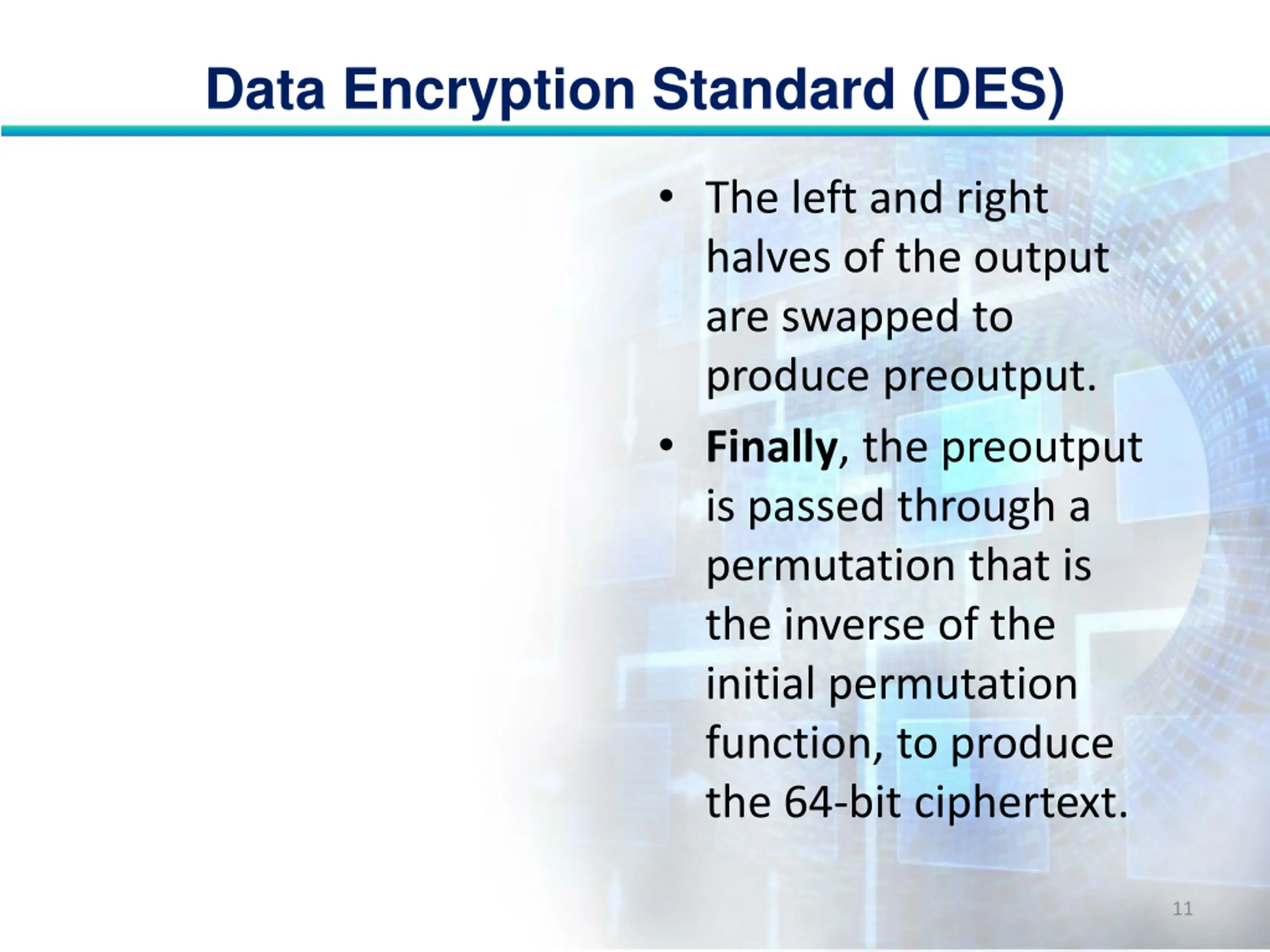 Data Encryption Standard (DES)

• The left and right halves of the output are swapped to produce preoutput.

• Finally, the preoutput is passed through a permutation that is the inverse of the initial permutation function, to produce the 64-bit ciphertext.

11